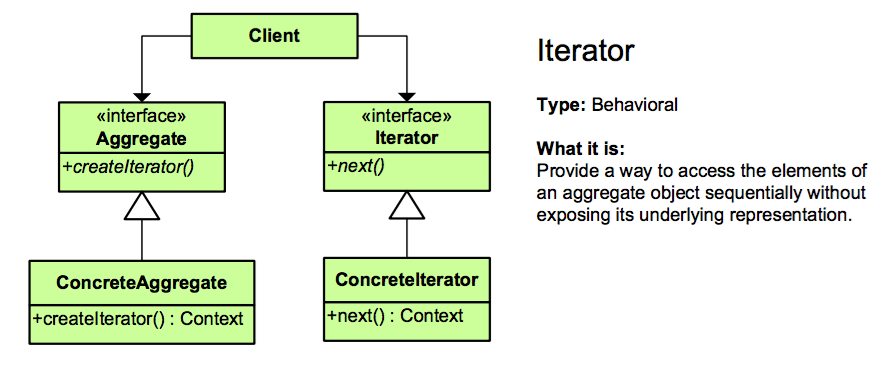 Client

«interface»
Aggregate
+createIterator()

«interface»
Iterator
+next()

ConcreteAggregate
+createIterator() : Context

ConcreteIterator
+next() : Context

Iterator

Type: Behavioral

What it is:
Provide a way to access the elements of an aggregate object sequentially without exposing its underlying representation.